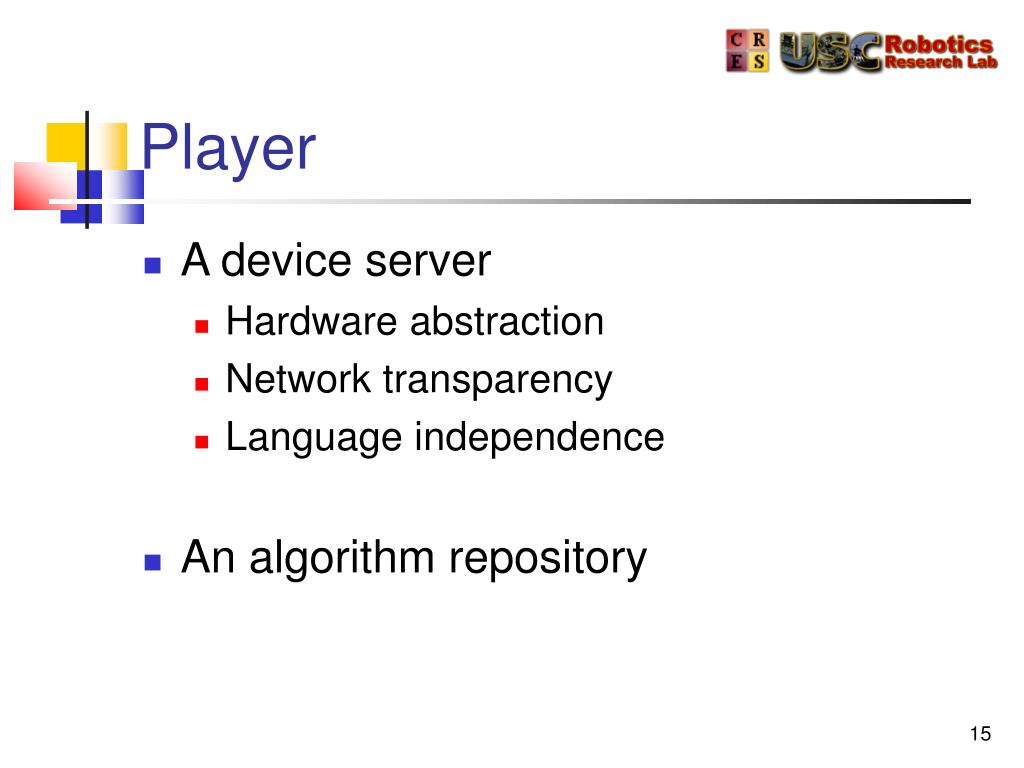 C R
E S
USC Robotics
Research Lab

Player

A device server
Hardware abstraction
Network transparency
Language independence

An algorithm repository

15